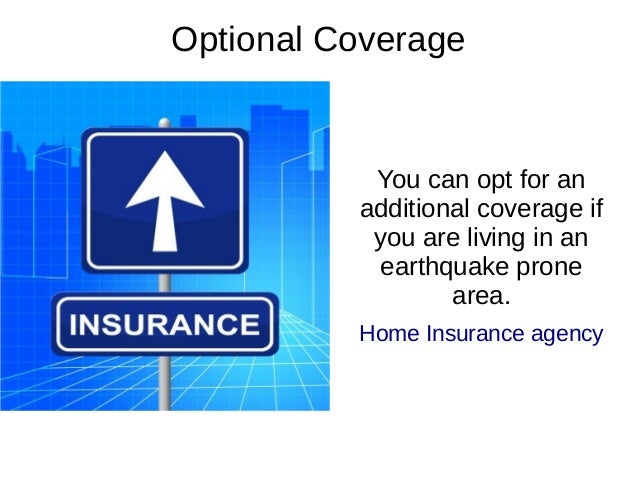 Optional Coverage

INSURANCE

You can opt for an additional coverage if you are living in an earthquake prone area.

Home Insurance agency